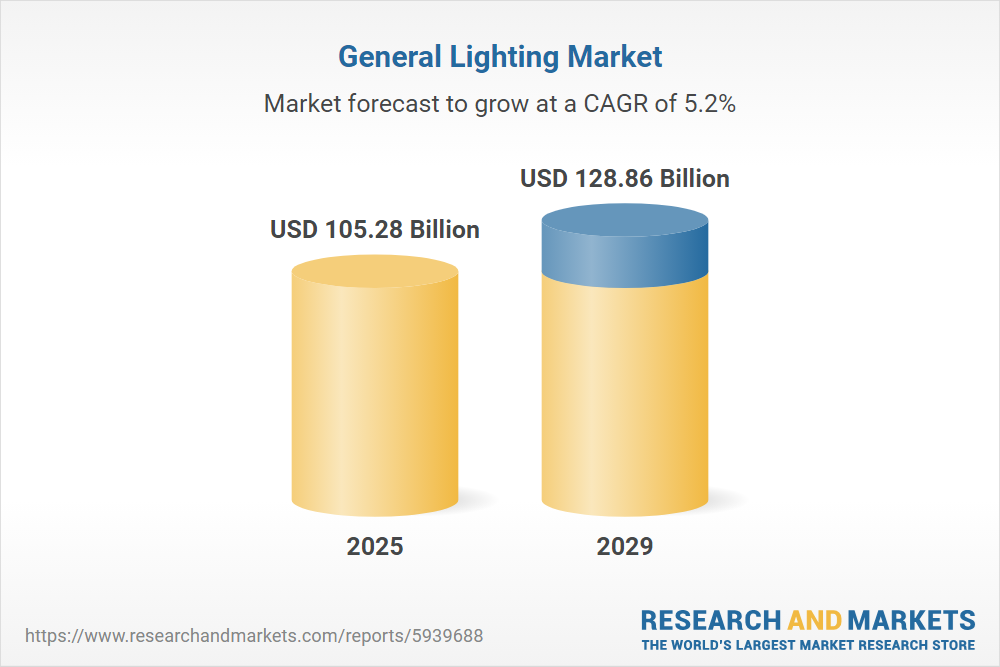 General Lighting Market

Market forecast to grow at a CAGR of 5.2%

USD 105.28 Billion

USD 128.86 Billion

2025

2029

https://www.researchandmarkets.com/reports/5939688

RESEARCH AND MARKETS
THE WORLD'S LARGEST MARKET RESEARCH STORE